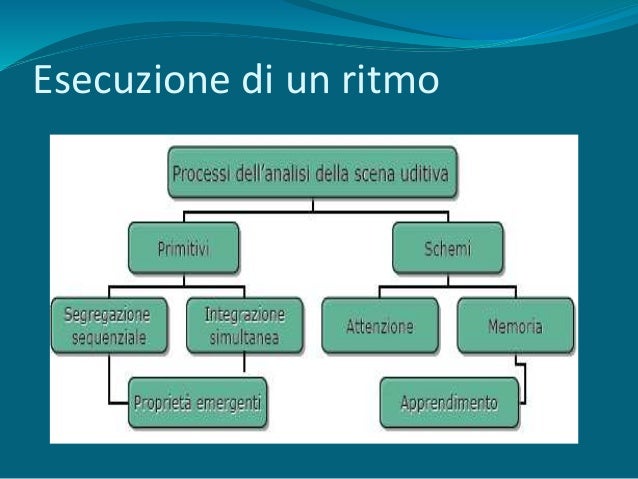 Esecuzione di un ritmo

Processi dell'analisi della scena uditiva

Primitivi

Schemi

Segregazione sequenziale

Integrazione simultanea

Attenzione

Memoria

Proprietà emergenti

Apprendimento